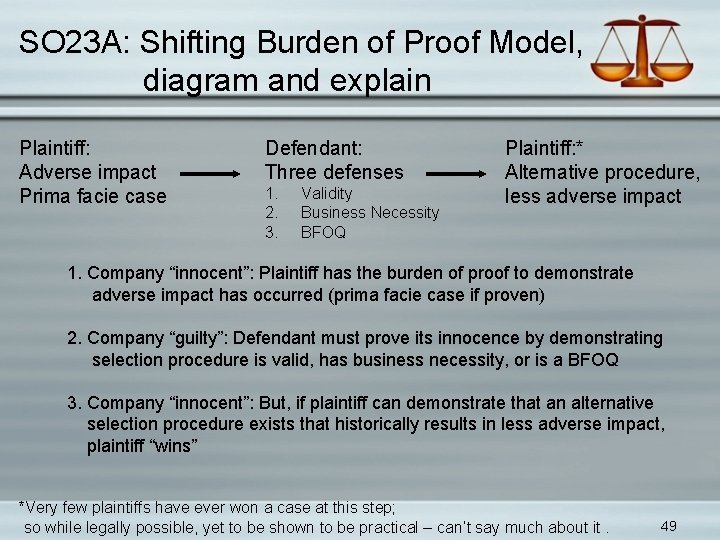 SO23A: Shifting Burden of Proof Model, diagram and explain

Plaintiff:
Adverse impact
Prima facie case

Defendant:
Three defenses
1. Validity
2. Business Necessity
3. BFOQ

Plaintiff:*
Alternative procedure, less adverse impact

1. Company “innocent”: Plaintiff has the burden of proof to demonstrate adverse impact has occurred (prima facie case if proven)

2. Company “guilty”: Defendant must prove its innocence by demonstrating selection procedure is valid, has business necessity, or is a BFOQ

3. Company “innocent”: But, if plaintiff can demonstrate that an alternative selection procedure exists that historically results in less adverse impact, plaintiff “wins”

*Very few plaintiffs have ever won a case at this step; so while legally possible, yet to be shown to be practical – can’t say much about it .

49